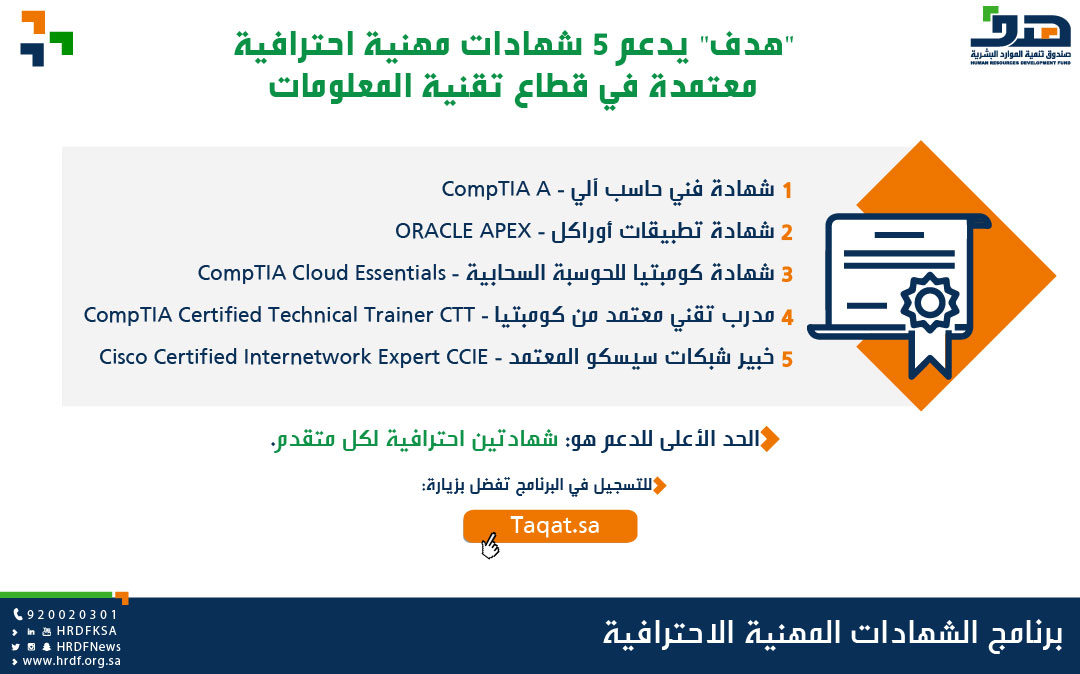 هدف
صندوق تنمية الموارد البشرية
HUMAN RESOURCES DEVELOPMENT FUND

"هدف" يدعم 5 شهادات مهنية احترافية معتمدة في قطاع تقنية المعلومات

1 شهادة فني حاسب آلي - CompTIA A
2 شهادة تطبيقات أوراكل - ORACLE APEX
3 شهادة كومبتيا للحوسبة السحابية - CompTIA Cloud Essentials
4 مدرب تقني معتمد من كومبتيا - CompTIA Certified Technical Trainer CTT
5 خبير شبكات سيسكو المعتمد - Cisco Certified Internetwork Expert CCIE

الحد الأعلى للدعم هو: شهادتين احترافية لكل متقدم.

للتسجيل في البرنامج تفضل بزيارة:

Taqat.sa

920020301
HRDFKSA
HRDFNews
www.hrdf.org.sa

برنامج الشهادات المهنية الاحترافية